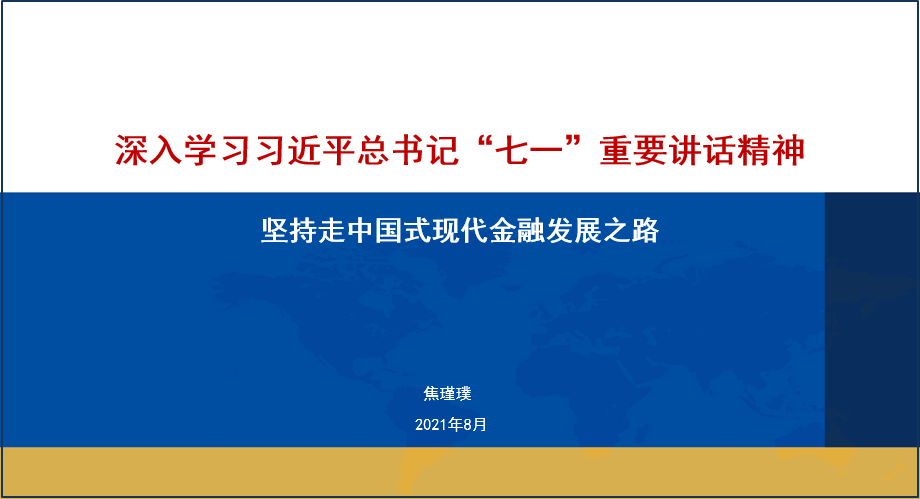 深入学习习近平总书记“七一”重要讲话精神

坚持走中国式现代金融发展之路

焦瑾璞

2021年8月